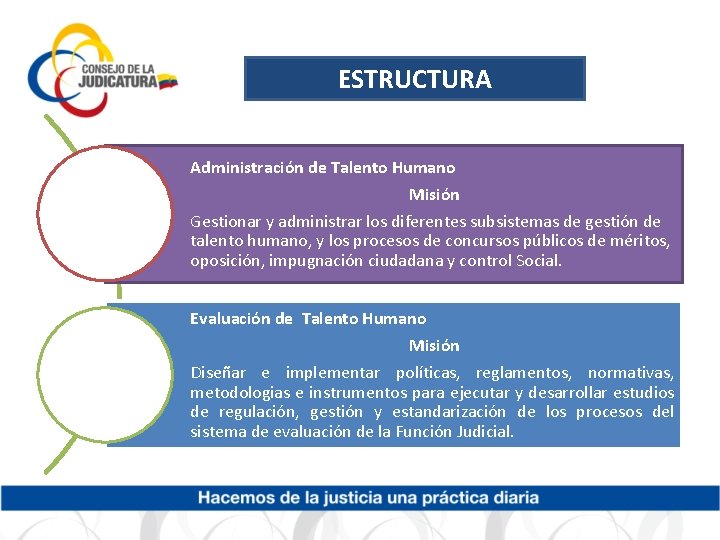 CONSEJO DE LA JUDICATURA

ESTRUCTURA

Administración de Talento Humano

Misión

Gestionar y administrar los diferentes subsistemas de gestión de talento humano, y los procesos de concursos públicos de méritos, oposición, impugnación ciudadana y control Social.

Evaluación de Talento Humano

Misión

Diseñar e implementar políticas, reglamentos, normativas, metodologias e instrumentos para ejecutar y desarrollar estudios de regulación, gestión y estandarización de los procesos del sistema de evaluación de la Función Judicial.

Hacemos de la justicia una práctica diaria